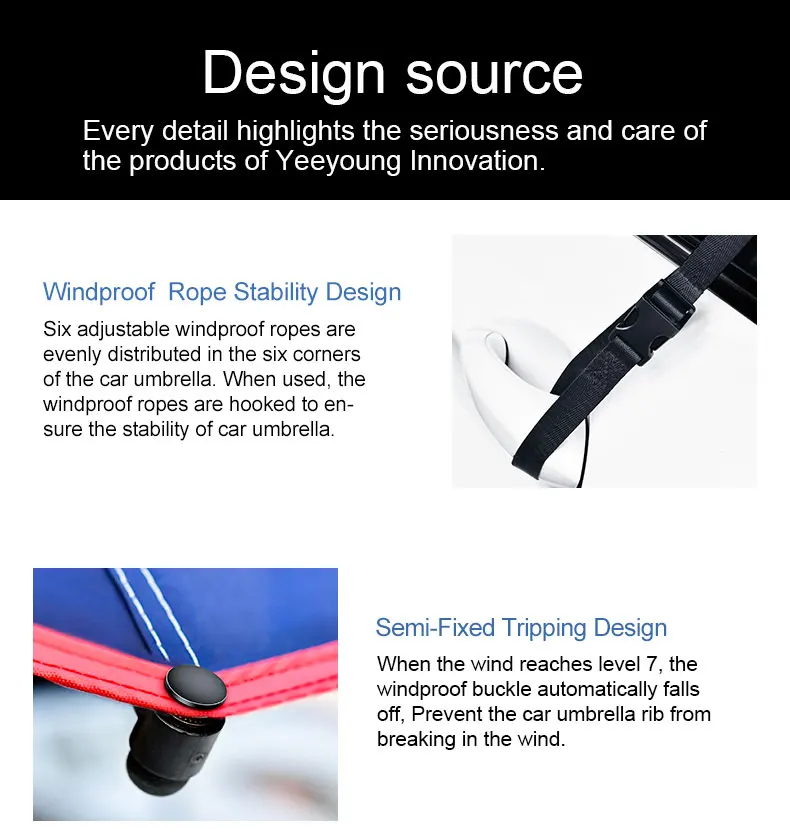 Design source

Every detail highlights the seriousness and care of the products of Yeeyoung Innovation.

Windproof  Rope Stability Design

Six adjustable windproof ropes are evenly distributed in the six corners of the car umbrella. When used, the windproof ropes are hooked to ensure the stability of car umbrella.

Semi-Fixed Tripping Design

When the wind reaches level 7, the windproof buckle automatically falls off, Prevent the car umbrella rib from breaking in the wind.